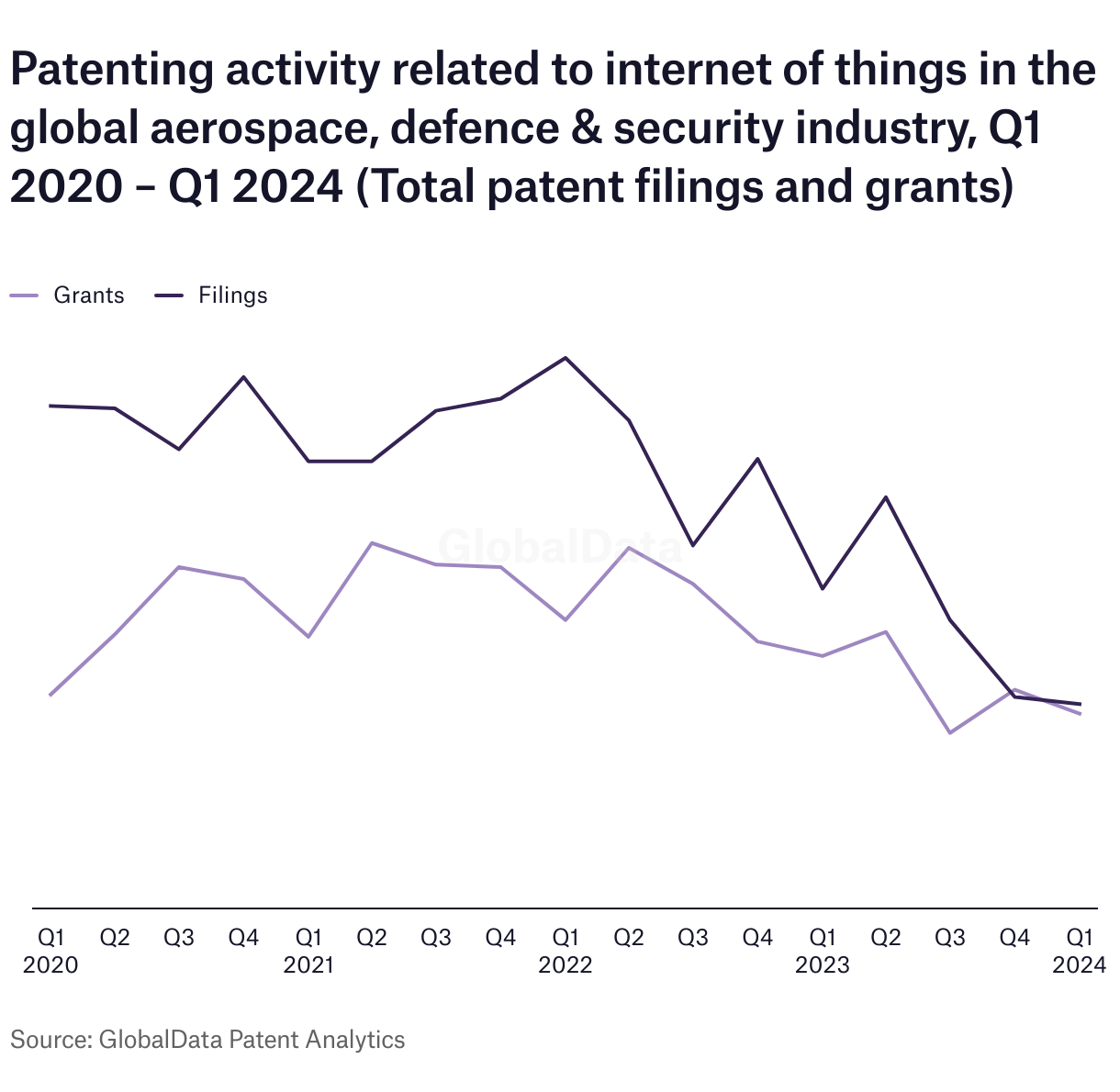 Patenting activity related to internet of things in the global aerospace, defence & security industry, Q1 2020 – Q1 2024 (Total patent filings and grants)

Grants Filings

GlobalData

Q1 2020 Q2 Q3 Q4 Q1 2021 Q2 Q3 Q4 Q1 2022 Q2 Q3 Q4 Q1 2023 Q2 Q3 Q4 Q1 2024

Source: GlobalData Patent Analytics